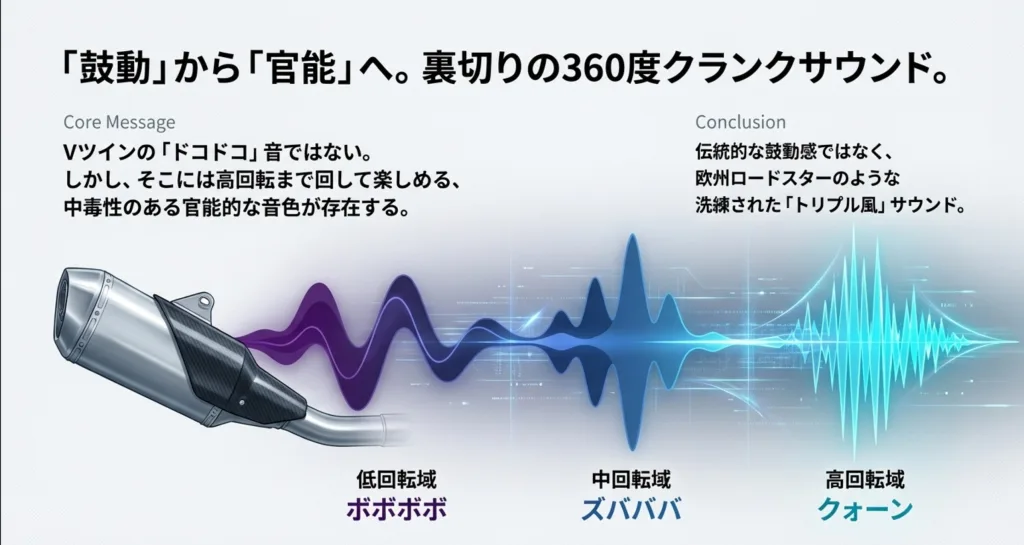 「鼓動」から「官能」へ。裏切りの360度クランクサウンド。

Core Message
Vツインの「ドコドコ」音ではない。
しかし、そこには高回転まで回して楽しめる、
中毒性のある官能的な音色が存在する。

Conclusion
伝統的な鼓動感ではなく、
欧州ロードスターのような
洗練された「トリプル風」サウンド。

低回転域
ボボボボ

中回転域
ズバババ

高回転域
クォーン